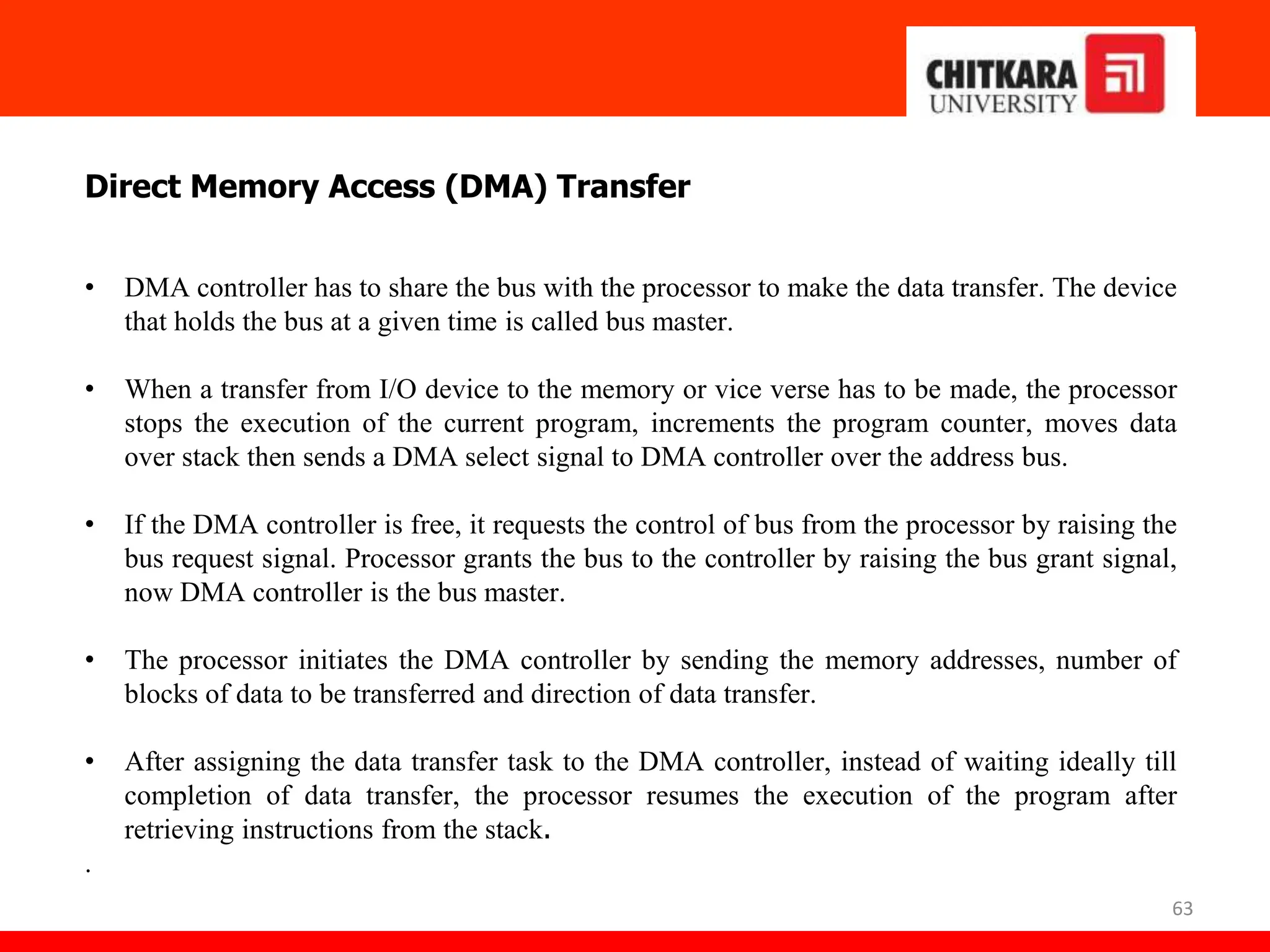 CHITKARA UNIVERSITY

Direct Memory Access (DMA) Transfer

• DMA controller has to share the bus with the processor to make the data transfer. The device that holds the bus at a given time is called bus master.

• When a transfer from I/O device to the memory or vice verse has to be made, the processor stops the execution of the current program, increments the program counter, moves data over stack then sends a DMA select signal to DMA controller over the address bus.

• If the DMA controller is free, it requests the control of bus from the processor by raising the bus request signal. Processor grants the bus to the controller by raising the bus grant signal, now DMA controller is the bus master.

• The processor initiates the DMA controller by sending the memory addresses, number of blocks of data to be transferred and direction of data transfer.

• After assigning the data transfer task to the DMA controller, instead of waiting ideally till completion of data transfer, the processor resumes the execution of the program after retrieving instructions from the stack.

.

63